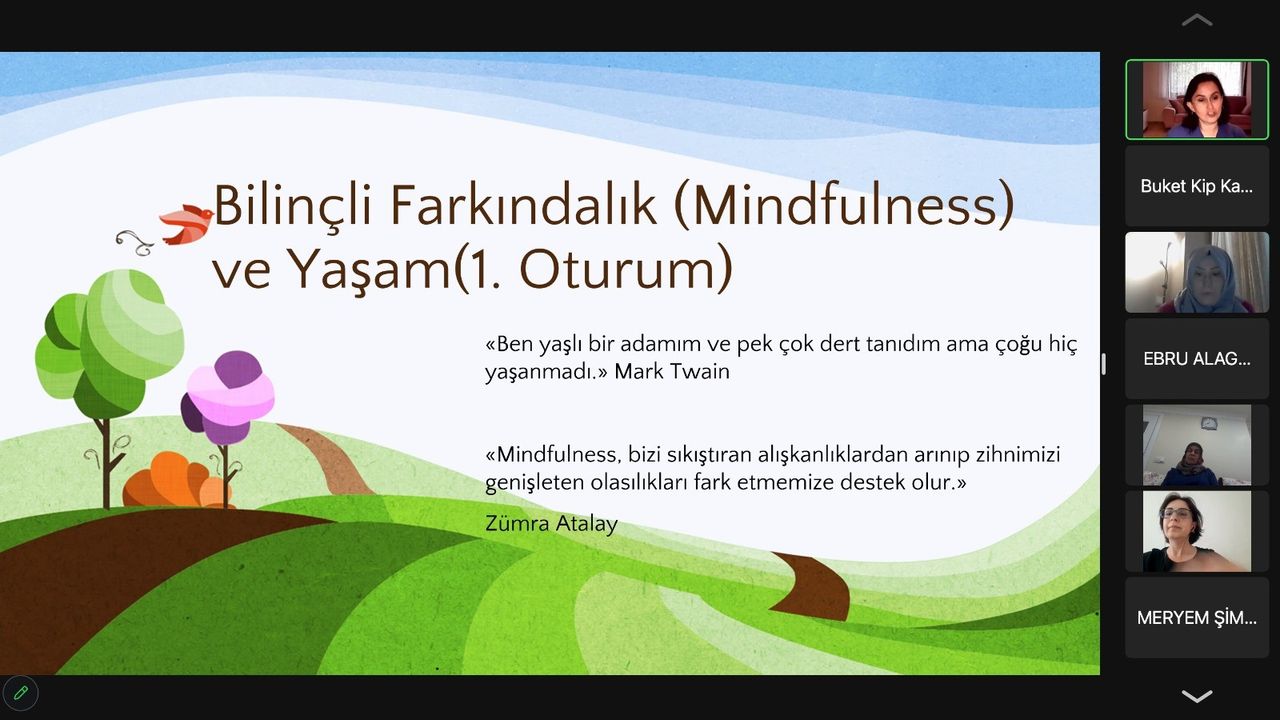 Bilinçli Farkındalık (Mindfulness) ve Yaşam(1. Oturum)

«Ben yaşlı bir adamım ve pek çok dert tanıdım ama çoğu hiç yaşanmadı.» Mark Twain

«Mindfulness, bizi sıkıştıran alışkanlıklardan arınıp zihnimizi genişleten olasılıkları fark etmemize destek olur.»

Zümra Atalay

Buket Kip Ka...

EBRU ALAG...

MERYEM ŞİM...